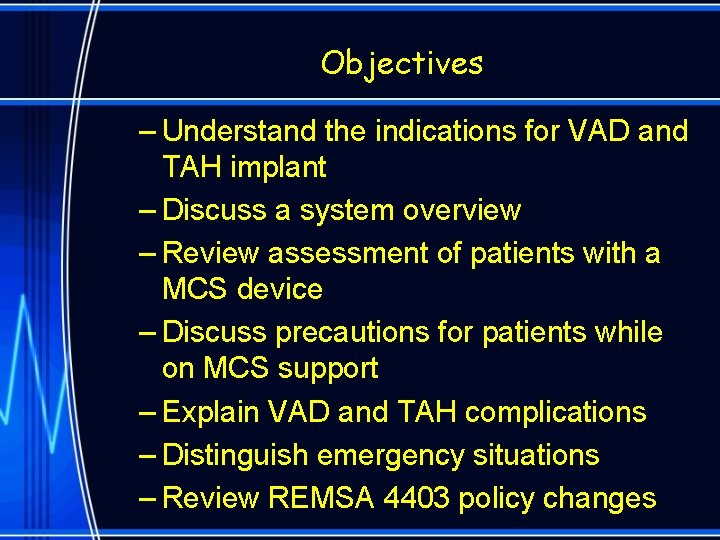 Objectives

– Understand the indications for VAD and TAH implant
– Discuss a system overview
– Review assessment of patients with a MCS device
– Discuss precautions for patients while on MCS support
– Explain VAD and TAH complications
– Distinguish emergency situations
– Review REMSA 4403 policy changes